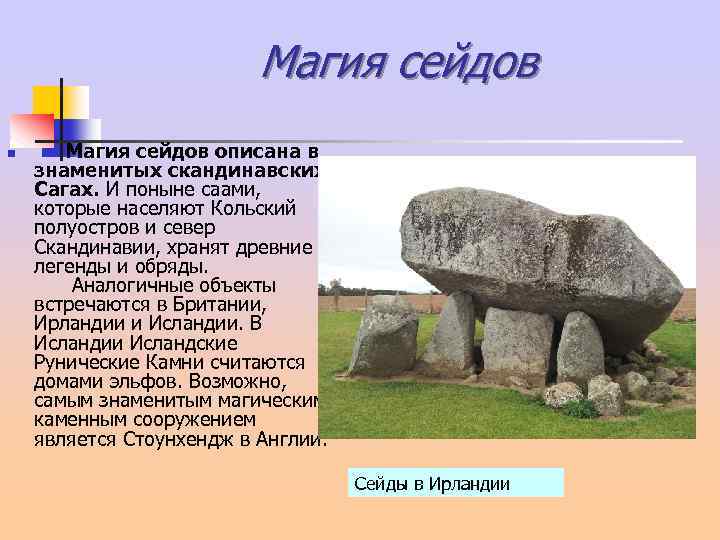 Магия сейдов

Магия сейдов описана в знаменитых скандинавских Сагах. И поныне саами, которые населяют Кольский полуостров и север Скандинавии, хранят древние легенды и обряды.

Аналогичные объекты встречаются в Британии, Ирландии и Исландии. В Исландии Исландские Рунические Камни считаются домами эльфов. Возможно, самым знаменитым магическим каменным сооружением является Стоунхендж в Англии.

Сейды в Ирландии